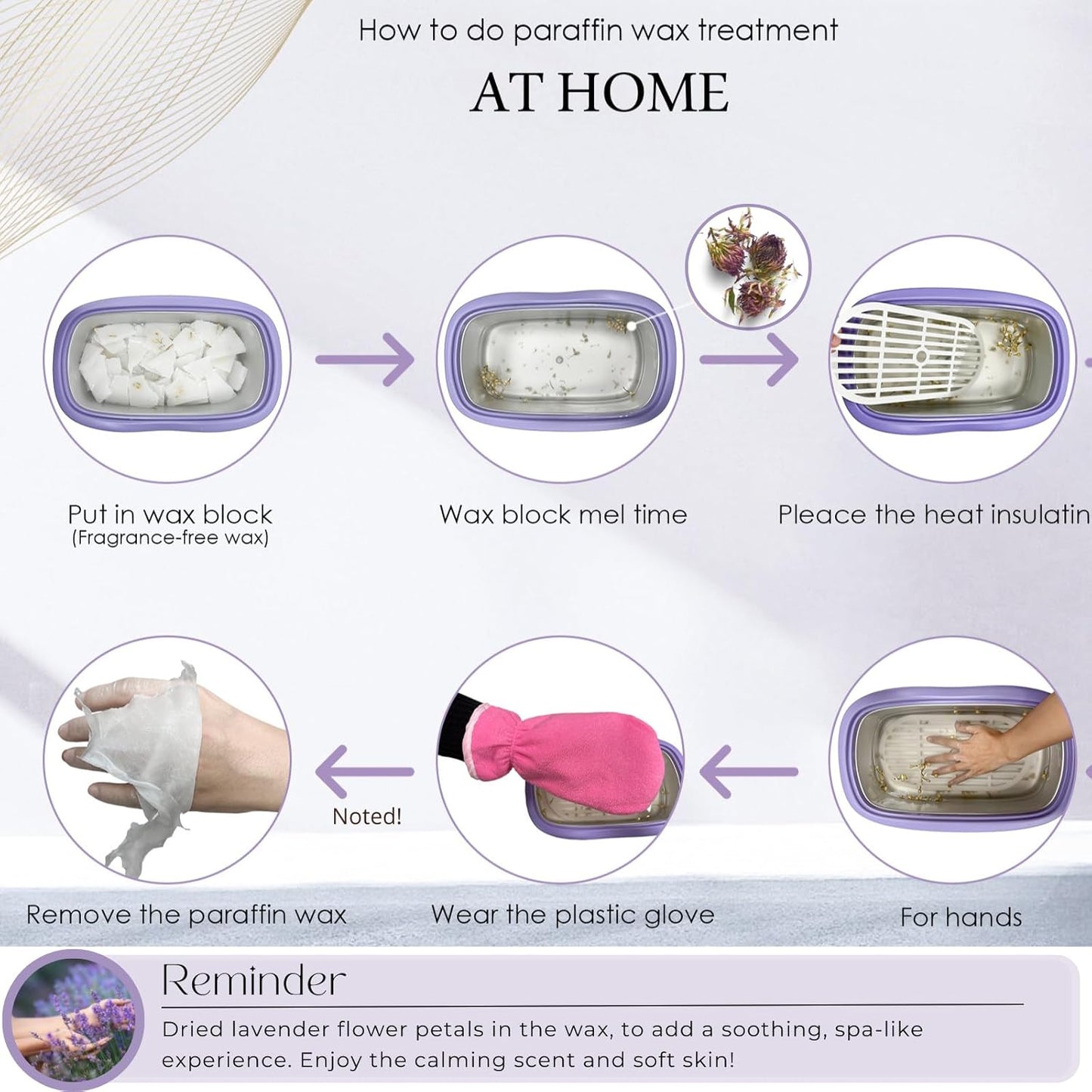 How to do paraffin wax treatment

AT HOME

Put in wax block
(Fragrance-free wax)

Wax block mel time

Pleace the heat insulatin

Remove the paraffin wax

Noted!

Wear the plastic glove

For hands

Reminder

Dried lavender flower petals in the wax, to add a soothing, spa-like experience. Enjoy the calming scent and soft skin!